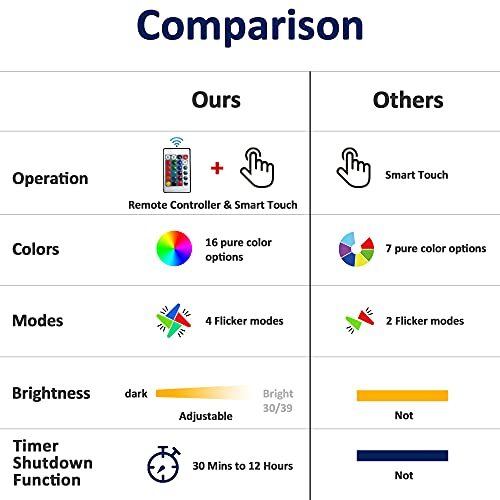 Comparison

| | Ours | Others |
|---|---|---|
| Operation | + Remote Controller & Smart Touch | Smart Touch |
| Colors | 16 pure color options | 7 pure color options |
| Modes | 4 Flicker modes | 2 Flicker modes |
| Brightness | dark Bright 30/39 Adjustable | Not |
| Timer Shutdown Function | 30 Mins to 12 Hours | Not |